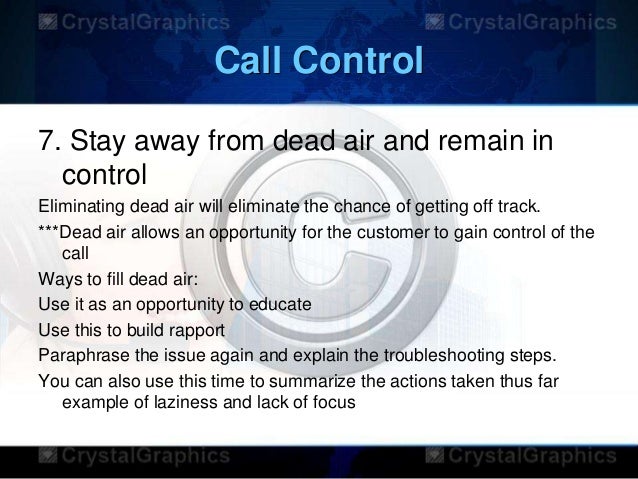 CrystalGraphics CrystalGraphics

Call Control

7. Stay away from dead air and remain in control

Eliminating dead air will eliminate the chance of getting off track.

***Dead air allows an opportunity for the customer to gain control of the call

Ways to fill dead air:

Use it as an opportunity to educate

Use this to build rapport

Paraphrase the issue again and explain the troubleshooting steps.

You can also use this time to summarize the actions taken thus far example of laziness and lack of focus

CrystalGraphics CrystalGraphics